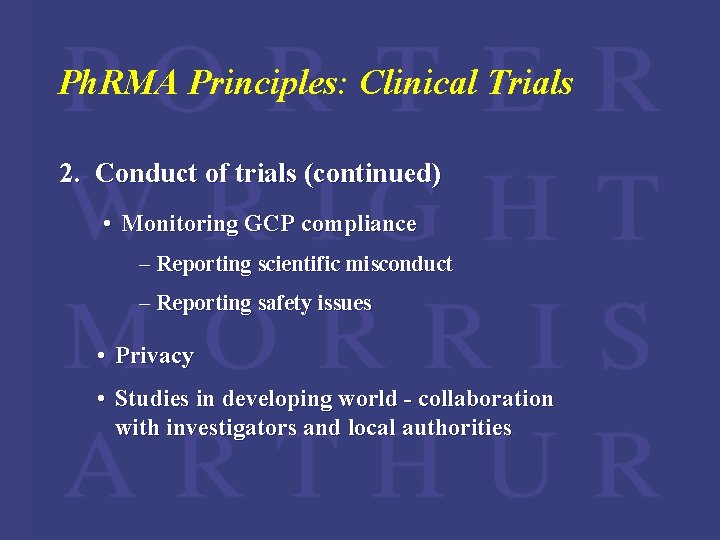 PORTER
WRIGHT
MORRIS
ARTHUR

PhRMA Principles: Clinical Trials

2. Conduct of trials (continued)

• Monitoring GCP compliance

– Reporting scientific misconduct

– Reporting safety issues

• Privacy

• Studies in developing world - collaboration with investigators and local authorities